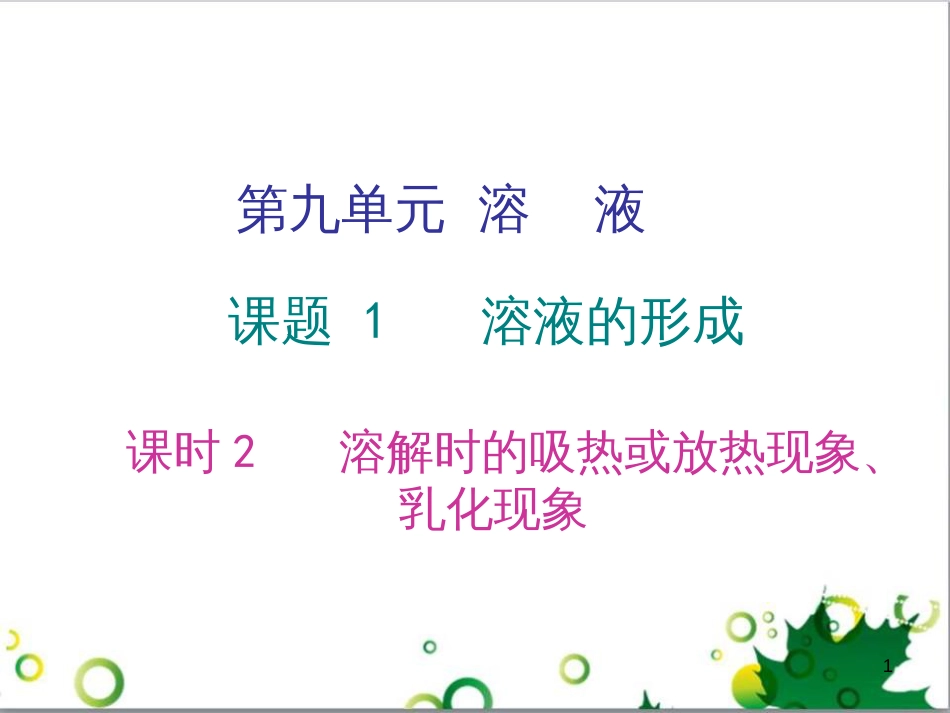 第九单元 溶 液

课题 1 溶液的形成

课时 2 溶解时的吸热或放热现象、乳化现象

1